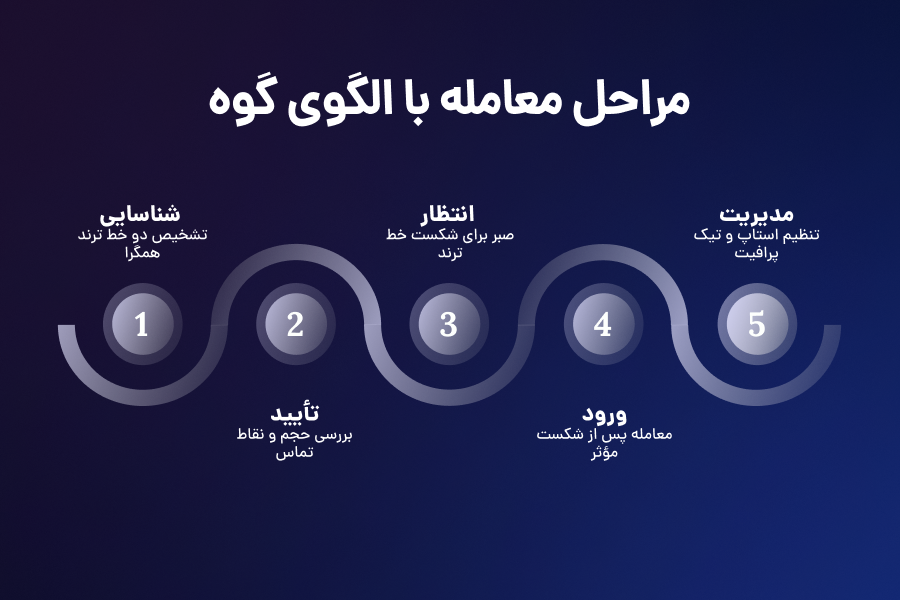 مراحل معامله با الگوی گوه

شناسایی
تشخیص دو خط ترند همگرا

1

تأیید
بررسی حجم و نقاط تماس

2

انتظار
صبر برای شکست خط ترند

3

ورود
معامله پس از شکست مؤثر

4

مدیریت
تنظیم استاپ و تیک پرافیت

5